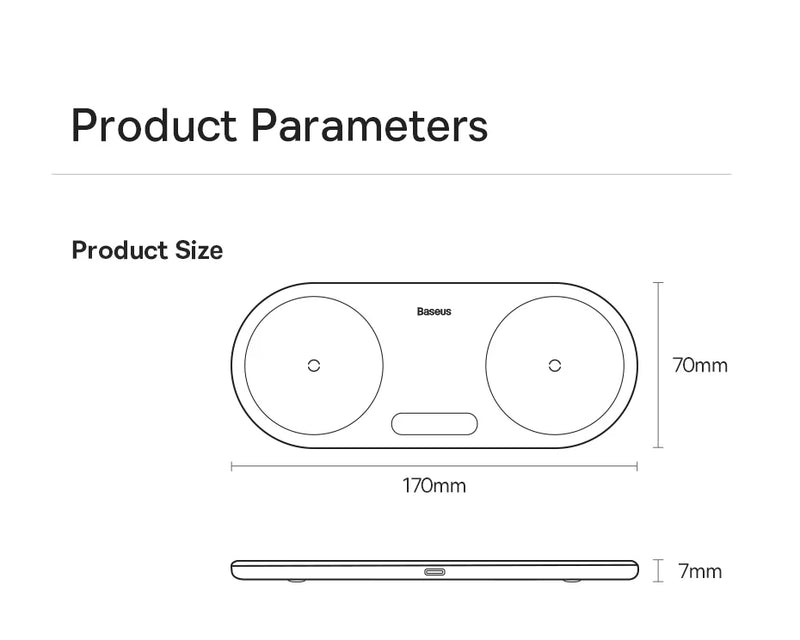 Product Parameters

Product Size

Baseus

70mm

170mm

7mm